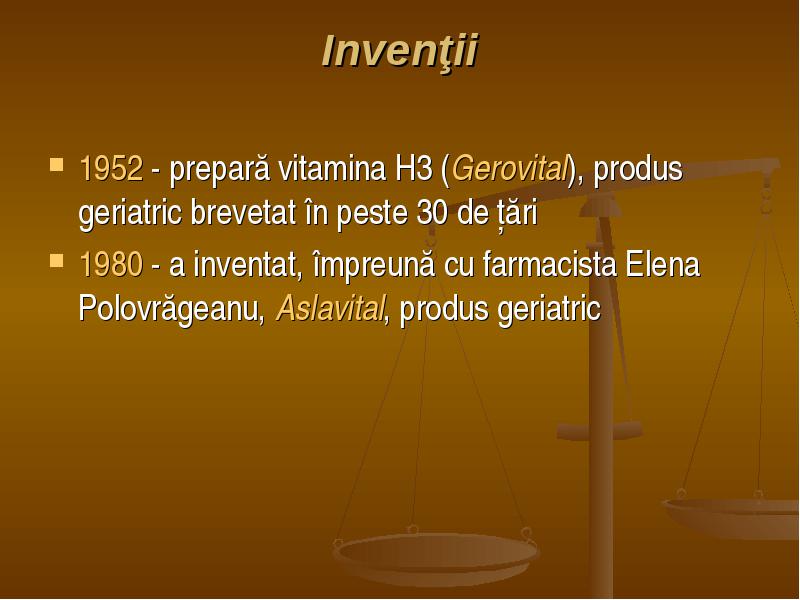 Invenţii

1952 - prepară vitamina H3 (Gerovital), produs geriatric brevetat în peste 30 de țări

1980 - a inventat, împreună cu farmacista Elena Polovrăgeanu, Aslavital, produs geriatric